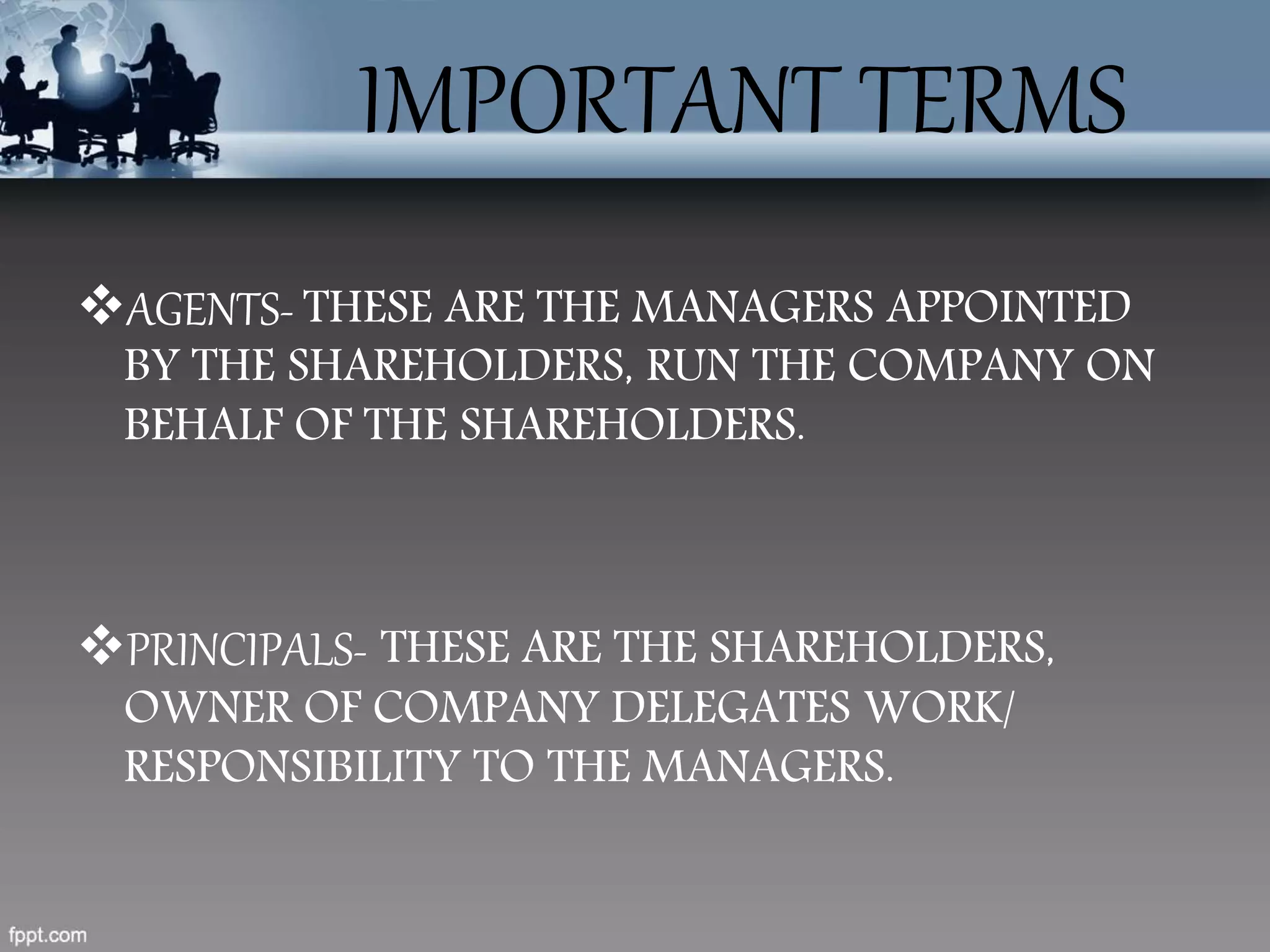 IMPORTANT TERMS

❖AGENTS- THESE ARE THE MANAGERS APPOINTED BY THE SHAREHOLDERS, RUN THE COMPANY ON BEHALF OF THE SHAREHOLDERS.

❖PRINCIPALS- THESE ARE THE SHAREHOLDERS, OWNER OF COMPANY DELEGATES WORK/ RESPONSIBILITY TO THE MANAGERS.

fppt.com